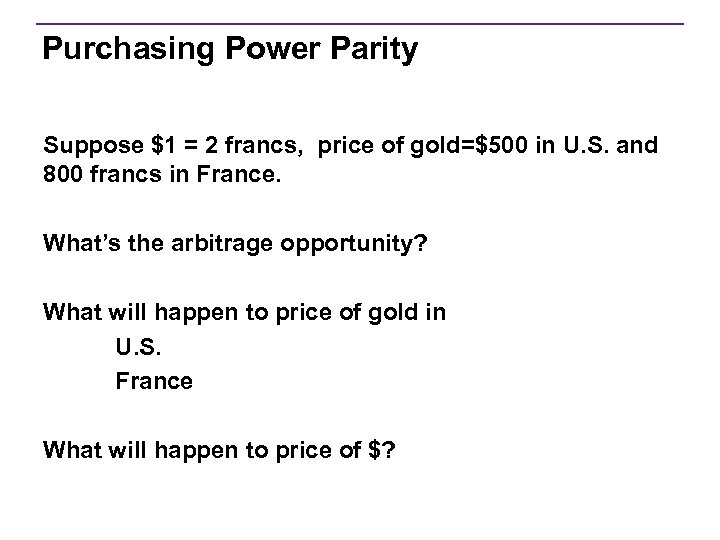 Purchasing Power Parity

Suppose \$1 = 2 francs, price of gold=\$500 in U.S. and 800 francs in France.

What's the arbitrage opportunity?

What will happen to price of gold in
U.S.
France

What will happen to price of \$?